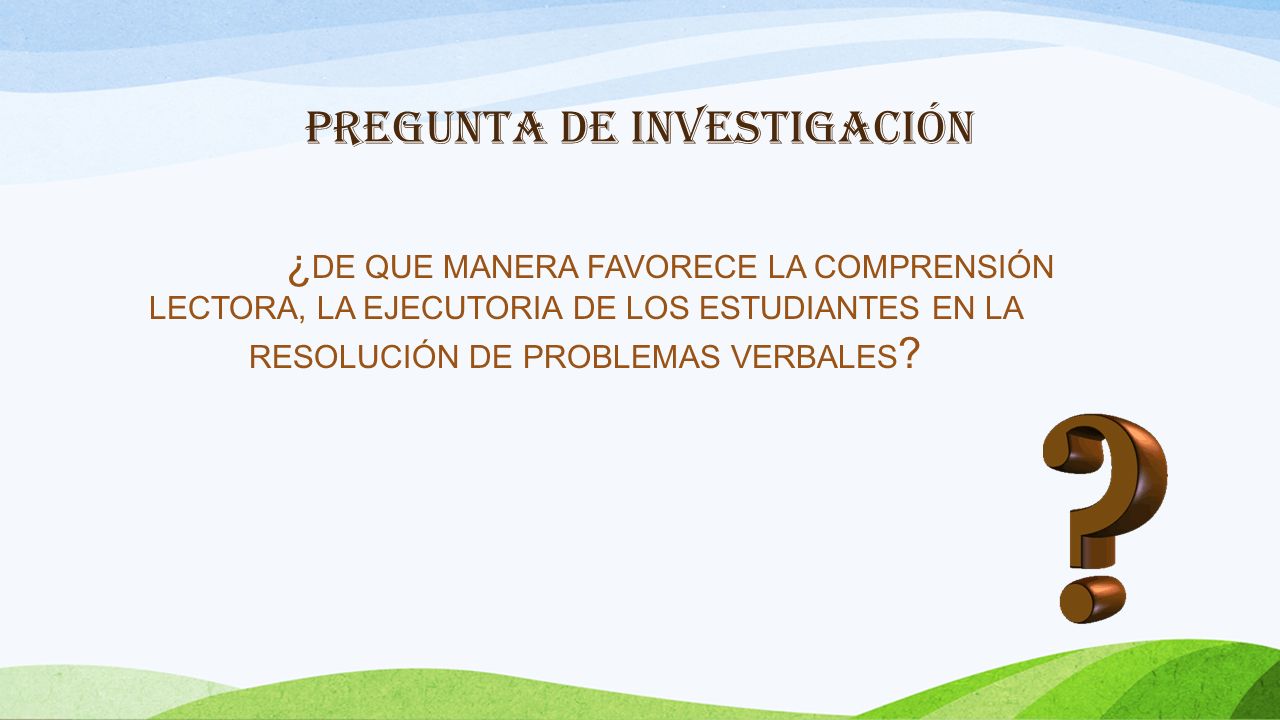 PREGUNTA DE INVESTIGACIÓN

¿DE QUE MANERA FAVORECE LA COMPRENSIÓN LECTORA, LA EJECUTORIA DE LOS ESTUDIANTES EN LA RESOLUCIÓN DE PROBLEMAS VERBALES?